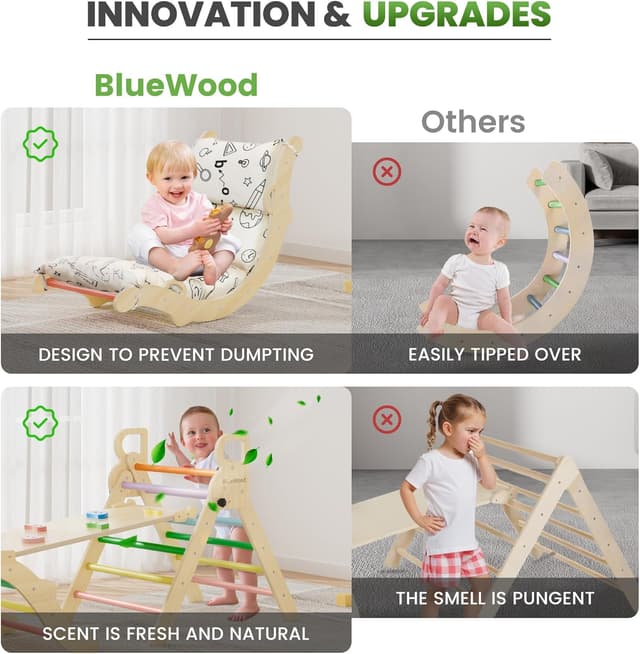 INNOVATION & UPGRADES

BlueWood

Others

DESIGN TO PREVENT DUMPTING

EASILY TIPPED OVER

SCENT IS FRESH AND NATURAL

THE SMELL IS PUNGENT